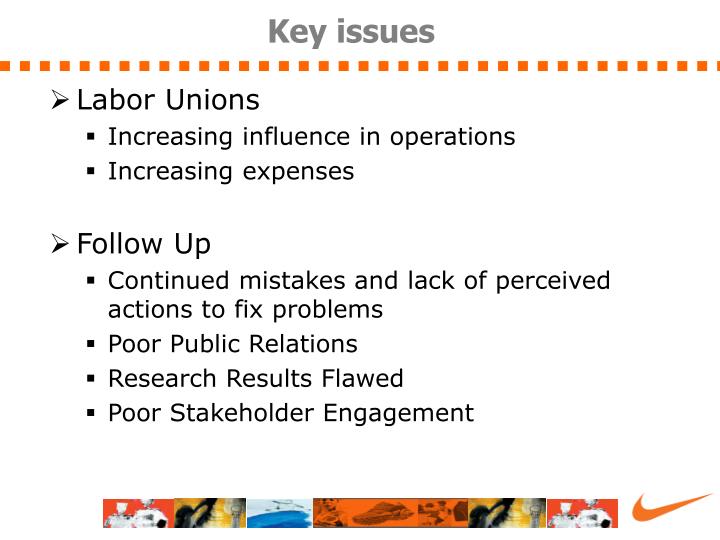 Key issues

➢ Labor Unions
▪ Increasing influence in operations
▪ Increasing expenses

➢ Follow Up
▪ Continued mistakes and lack of perceived actions to fix problems
▪ Poor Public Relations
▪ Research Results Flawed
▪ Poor Stakeholder Engagement